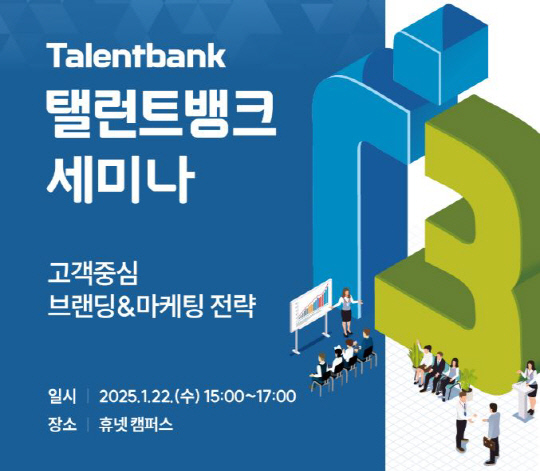 Talentbank
탤런트뱅크
세미나

고객중심
브랜딩&마케팅 전략

일시 | 2025.1.22.(수) 15:00~17:00
장소 | 휴넷 캠퍼스